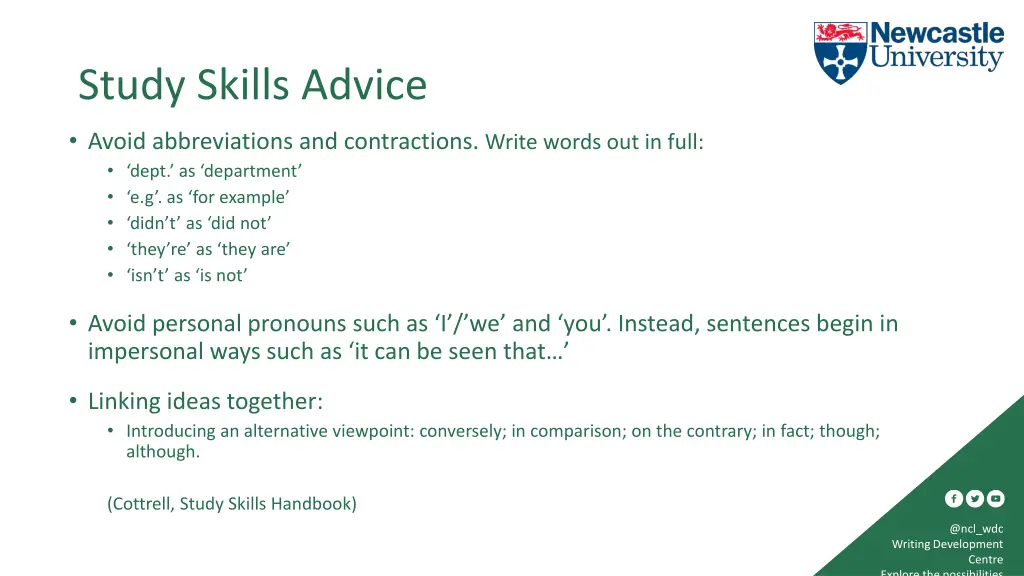 Newcastle University

Study Skills Advice

• Avoid abbreviations and contractions. Write words out in full:
  • ‘dept.’ as ‘department’
  • ‘e.g’. as ‘for example’
  • ‘didn’t’ as ‘did not’
  • ‘they’re’ as ‘they are’
  • ‘isn’t’ as ‘is not’

• Avoid personal pronouns such as ‘I’/’we’ and ‘you’. Instead, sentences begin in impersonal ways such as ‘it can be seen that…’

• Linking ideas together:
  • Introducing an alternative viewpoint: conversely; in comparison; on the contrary; in fact; though; although.

(Cottrell, Study Skills Handbook)

@ncl_wdc
Writing Development Centre
Explore the possibilities